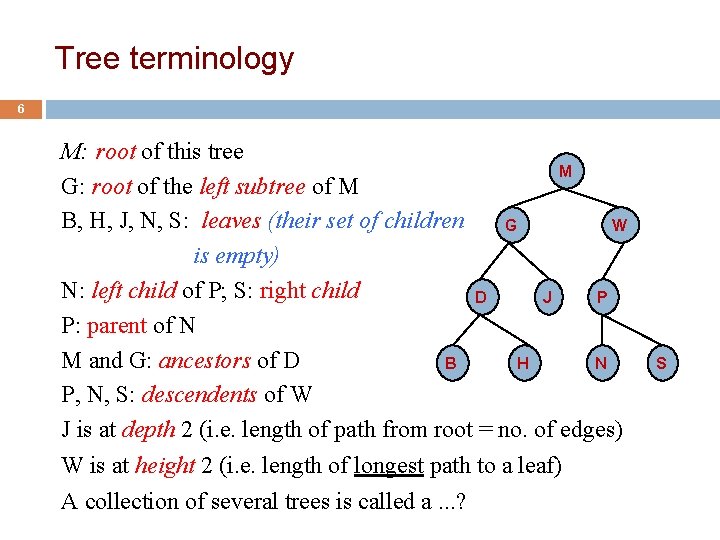 Tree terminology

6

M: root of this tree
G: root of the left subtree of M
B, H, J, N, S: leaves (their set of children is empty)
N: left child of P; S: right child
P: parent of N
M and G: ancestors of D
P, N, S: descendents of W
J is at depth 2 (i.e. length of path from root = no. of edges)
W is at height 2 (i.e. length of longest path to a leaf)
A collection of several trees is called a ...?

M
G
W
D
J
P
B
H
N
S